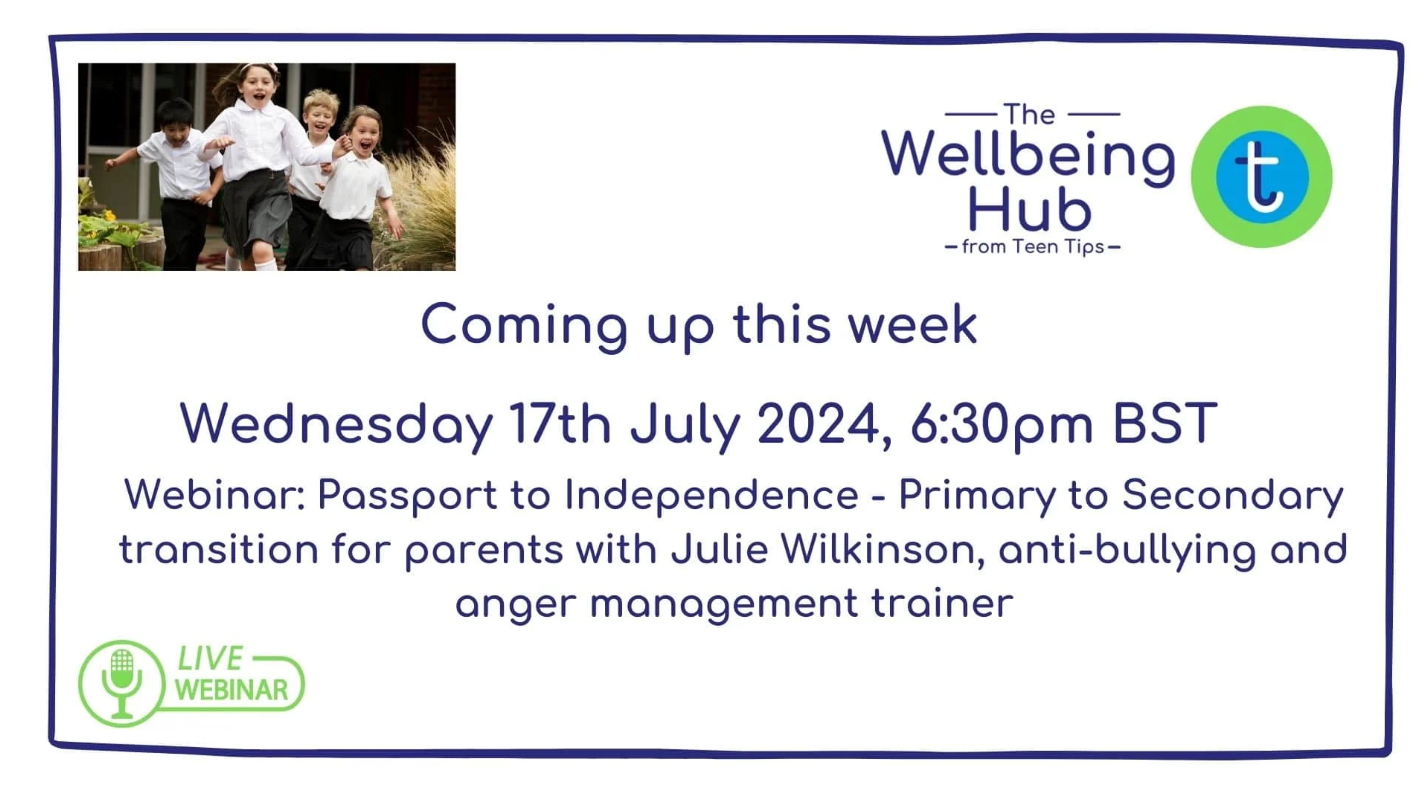 The Wellbeing Hub
from Teen Tips

t

Coming up this week

Wednesday 17th July 2024, 6:30pm BST

Webinar: Passport to Independence - Primary to Secondary transition for parents with Julie Wilkinson, anti-bullying and anger management trainer

LIVE WEBINAR